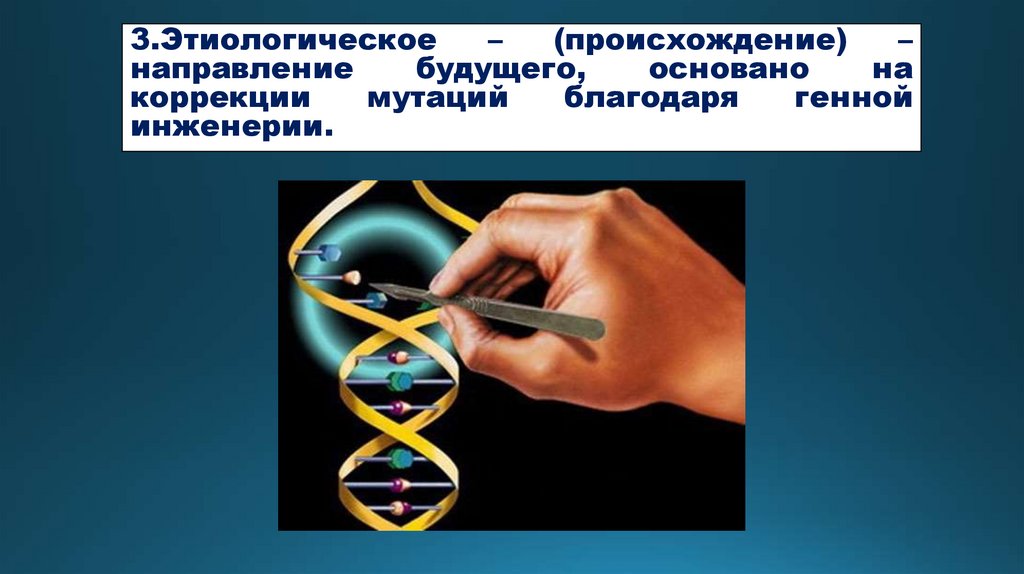 3.Этиологическое – (происхождение) – направление будущего, основано на коррекции мутаций благодаря генной инженерии.